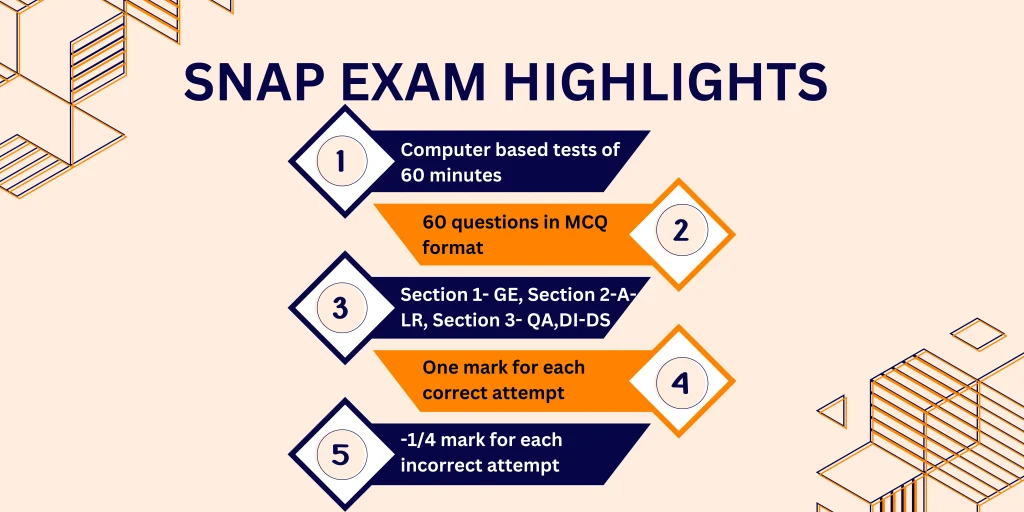 SNAP EXAM HIGHLIGHTS

1
Computer based tests of 60 minutes

60 questions in MCQ format
2

3
Section 1- GE, Section 2-A-LR, Section 3- QA,DI-DS

One mark for each correct attempt
4

5
-1/4 mark for each incorrect attempt